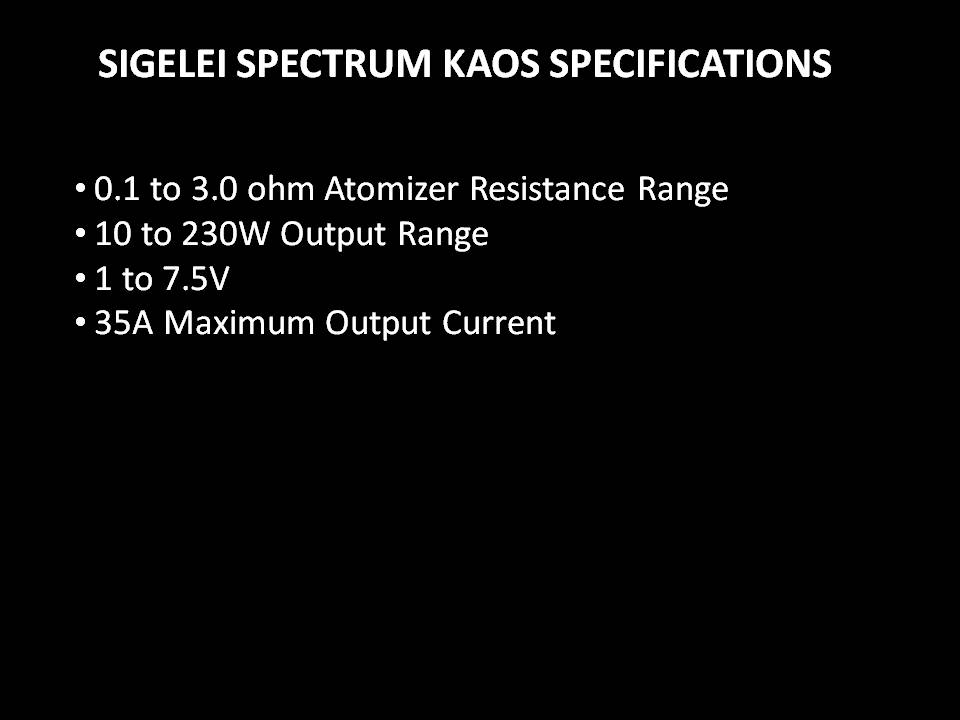 SIGELEI SPECTRUM KAOS SPECIFICATIONS

• 0.1 to 3.0 ohm Atomizer Resistance Range
• 10 to 230W Output Range
• 1 to 7.5V
• 35A Maximum Output Current